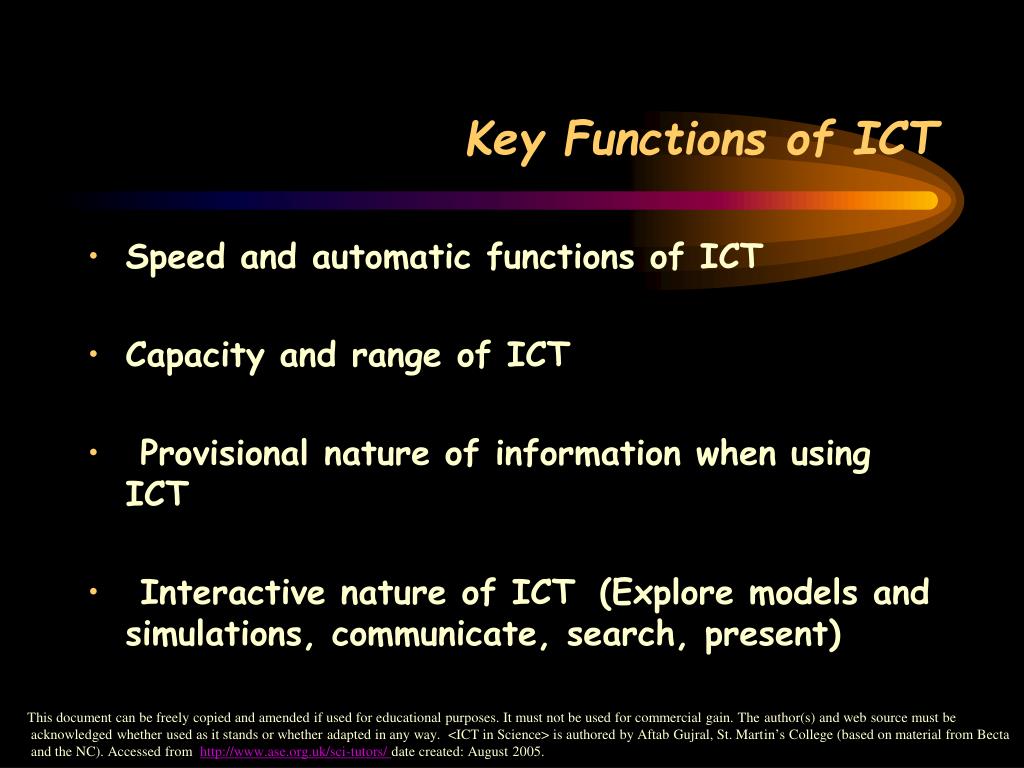 Key Functions of ICT

• Speed and automatic functions of ICT

• Capacity and range of ICT

• Provisional nature of information when using ICT

• Interactive nature of ICT (Explore models and simulations, communicate, search, present)

This document can be freely copied and amended if used for educational purposes. It must not be used for commercial gain. The author(s) and web source must be acknowledged whether used as it stands or whether adapted in any way. <ICT in Science> is authored by Aftab Gujral, St. Martin's College (based on material from Becta and the NC). Accessed from http://www.ase.org.uk/sci-tutors/ date created: August 2005.